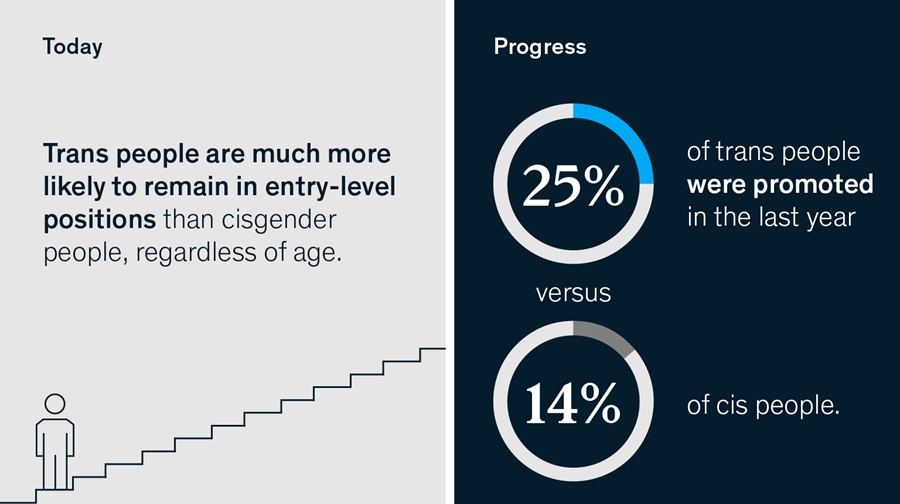 Today

Trans people are much more likely to remain in entry-level positions than cisgender people, regardless of age.

Progress

25%

of trans people were promoted in the last year

versus

14%

of cis people.